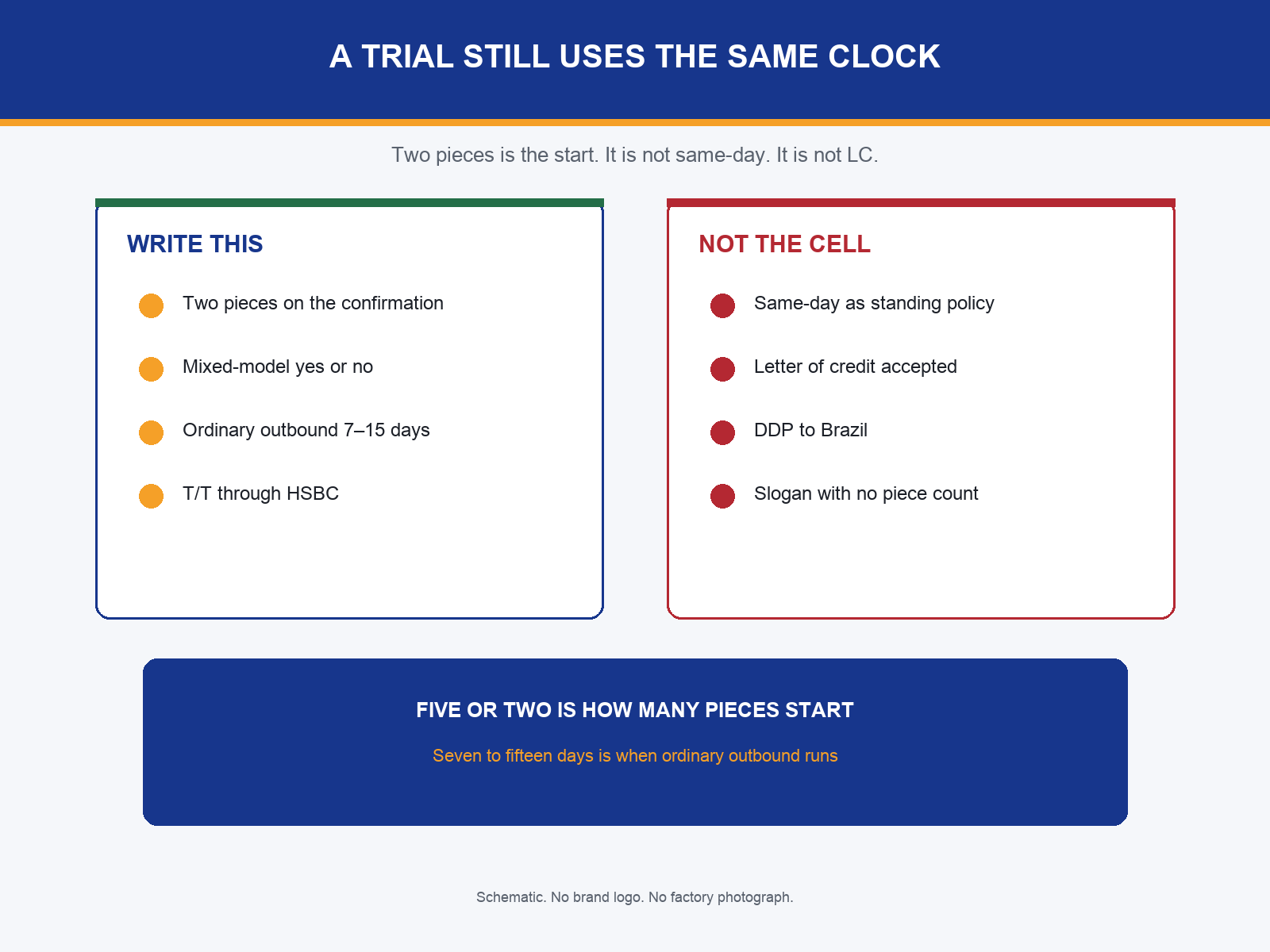 A TRIAL STILL USES THE SAME CLOCK

Two pieces is the start. It is not same-day. It is not LC.

WRITE THIS

Two pieces on the confirmation

Mixed-model yes or no

Ordinary outbound 7–15 days

T/T through HSBC

NOT THE CELL

Same-day as standing policy

Letter of credit accepted

DDP to Brazil

Slogan with no piece count

FIVE OR TWO IS HOW MANY PIECES START

Seven to fifteen days is when ordinary outbound runs

Schematic. No brand logo. No factory photograph.